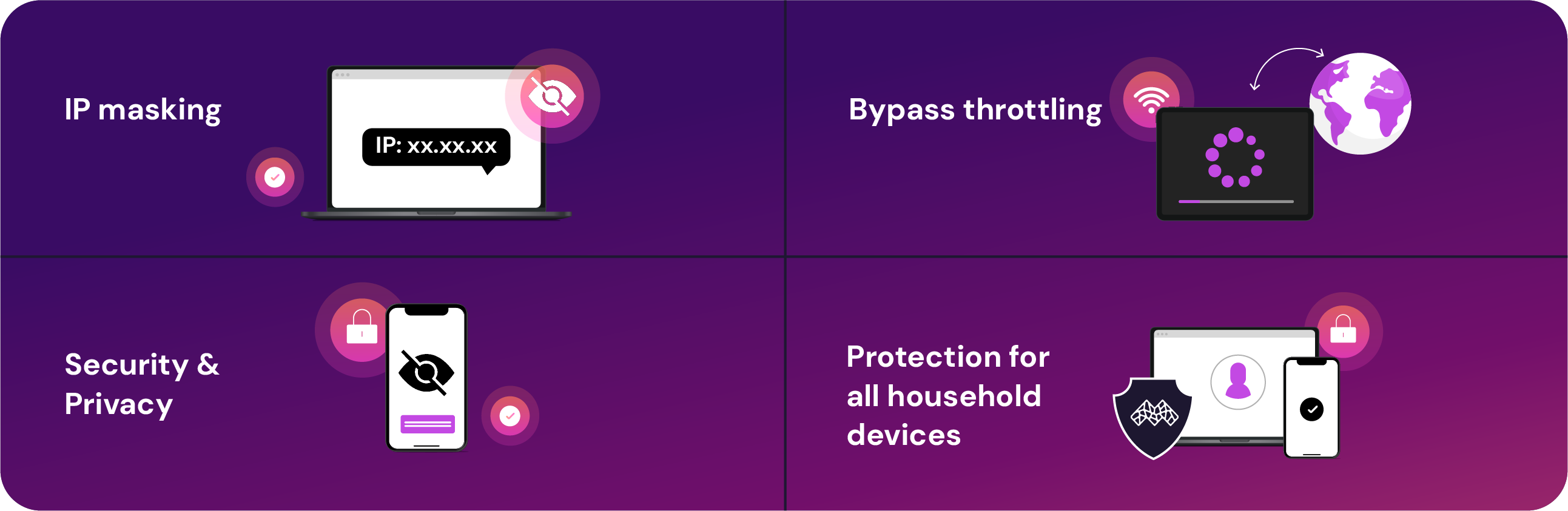 IP masking

IP: xx.xx.xx

Bypass throttling

Security & Privacy

Protection for all household devices